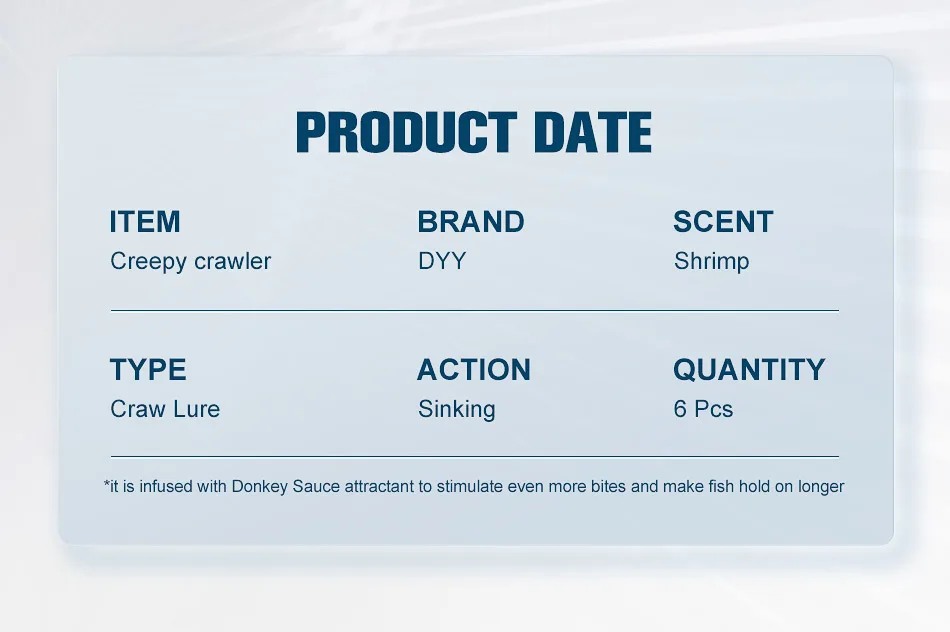 PRODUCT DATE

ITEM
Creepy crawler

BRAND
DYY

SCENT
Shrimp

TYPE
Craw Lure

ACTION
Sinking

QUANTITY
6 Pcs

*it is infused with Donkey Sauce attractant to stimulate even more bites and make fish hold on longer